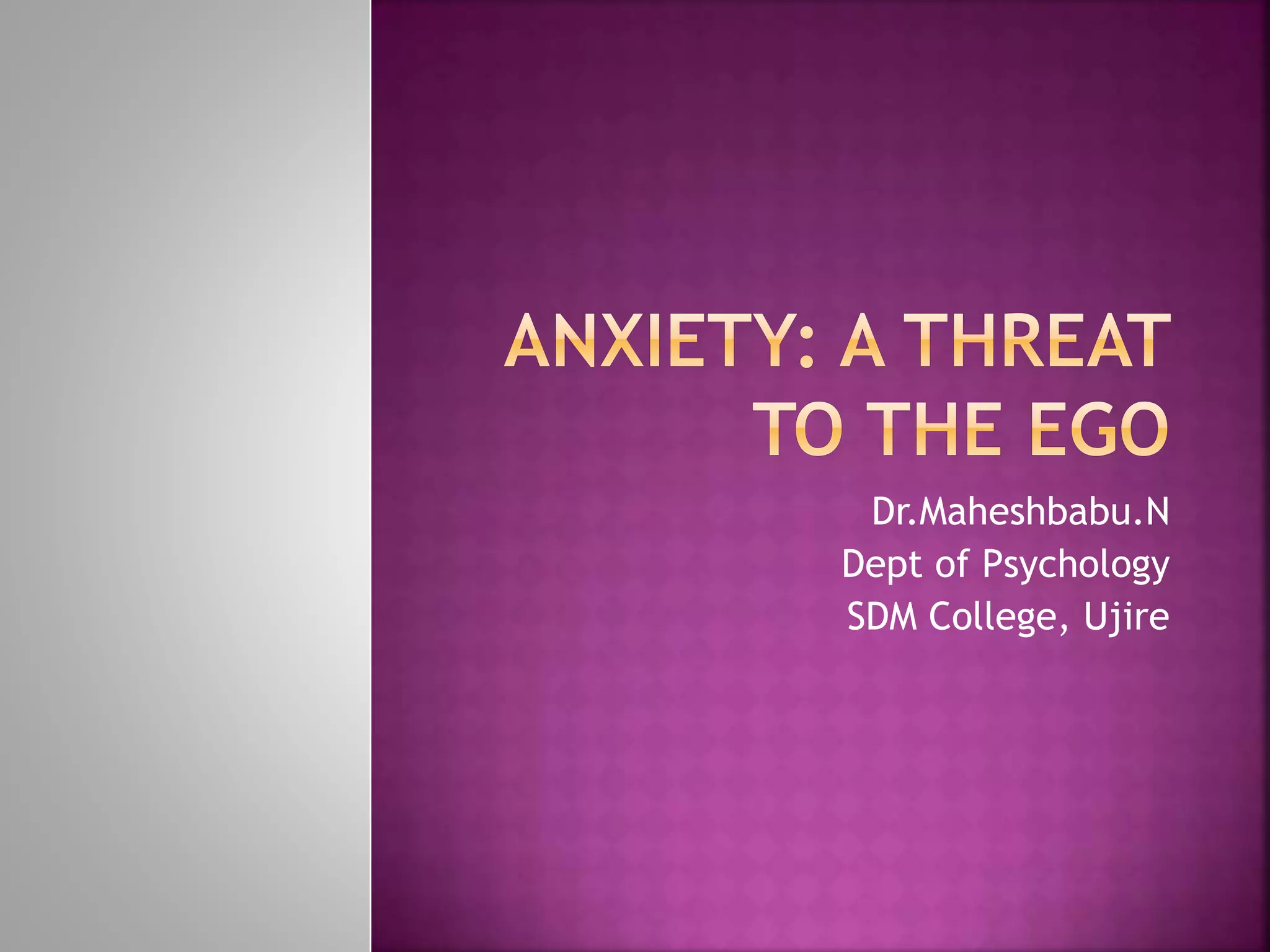 ANXIETY: A THREAT TO THE EGO

Dr.Maheshbabu.N
Dept of Psychology
SDM College, Ujire